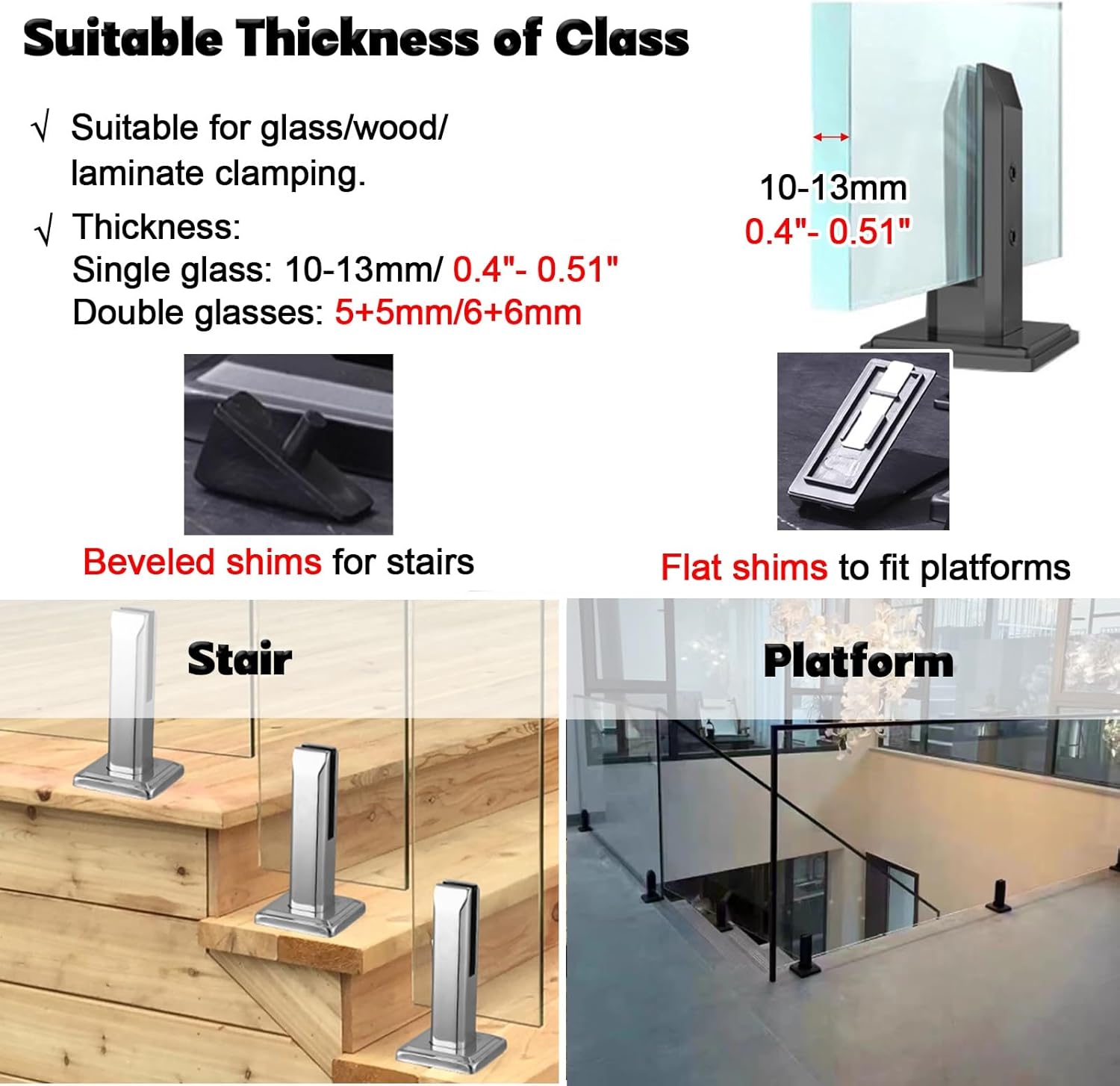 Suitable Thickness of Class

√ Suitable for glass/wood/ laminate clamping.

√ Thickness:
Single glass: 10-13mm/ 0.4"- 0.51"
Double glasses: 5+5mm/6+6mm

10-13mm
0.4"- 0.51"

Beveled shims for stairs

Flat shims to fit platforms

Stair

Platform